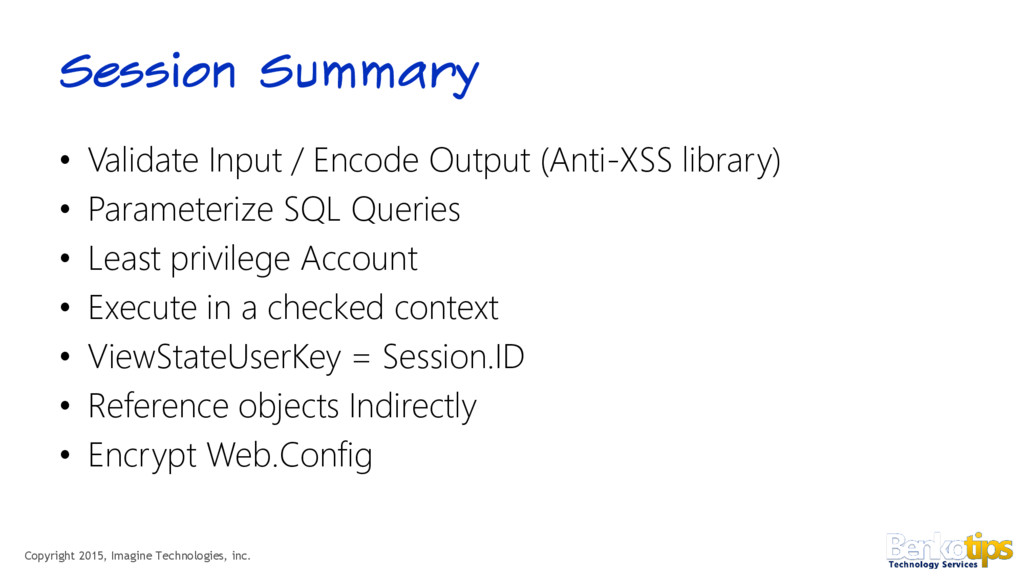 Session Summary

• Validate Input / Encode Output (Anti-XSS library)
• Parameterize SQL Queries
• Least privilege Account
• Execute in a checked context
• ViewStateUserKey = Session.ID
• Reference objects Indirectly
• Encrypt Web.Config

Copyright 2015, Imagine Technologies, inc.

Benkotips
Technology Services